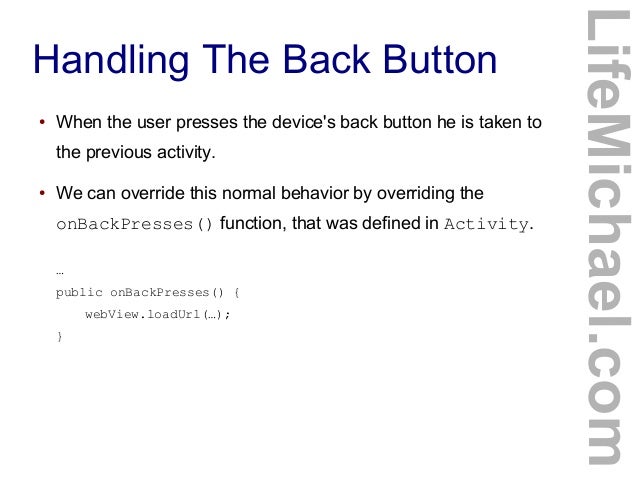 Handling The Back Button

• When the user presses the device's back button he is taken to the previous activity.

• We can override this normal behavior by overriding the onBackPresses() function, that was defined in Activity.

…
public onBackPresses() {
    webView.loadUrl(…);
}

LifeMichael.com